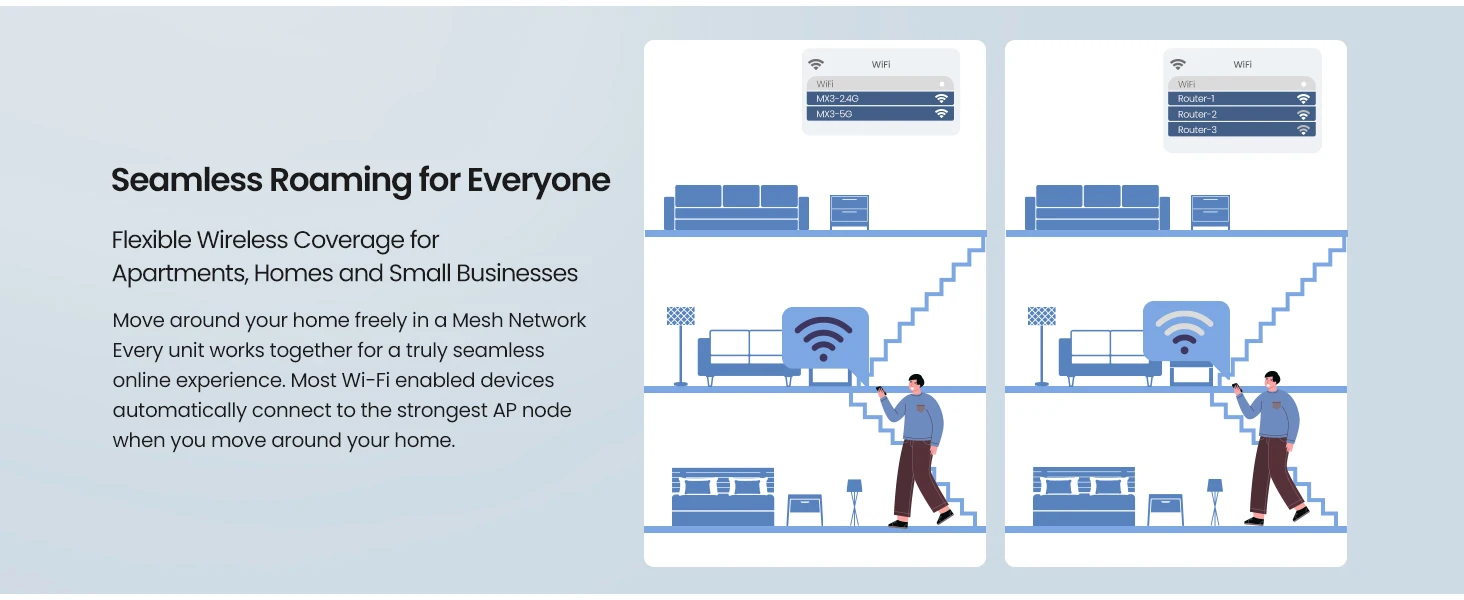 Seamless Roaming for Everyone

Flexible Wireless Coverage for Apartments, Homes and Small Businesses

Move around your home freely in a Mesh Network Every unit works together for a truly seamless online experience. Most Wi-Fi enabled devices automatically connect to the strongest AP node when you move around your home.

WiFi
WiFi
MX3-2.4G
MX3-5G

WiFi
WiFi
Router-1
Router-2
Router-3